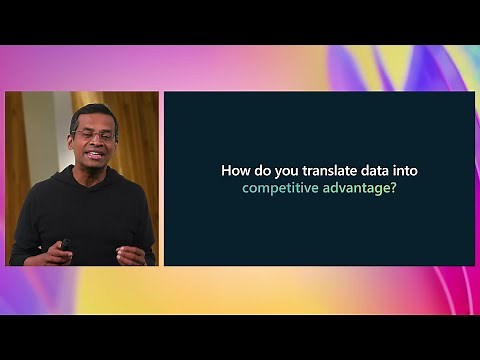 How do you translate data into competitive advantage?